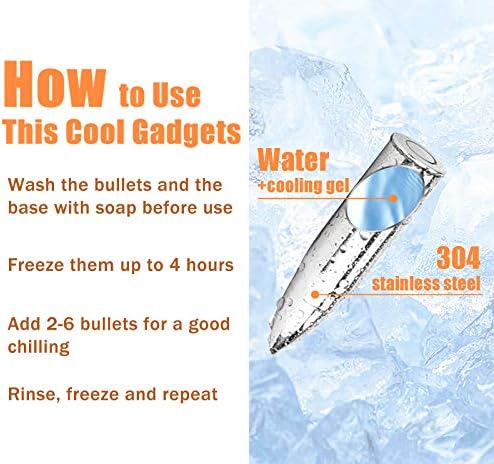 How to Use
This Cool Gadgets

Wash the bullets and the base with soap before use

Freeze them up to 4 hours

Add 2-6 bullets for a good chilling

Rinse, freeze and repeat

Water
+cooling gel

304
stainless steel